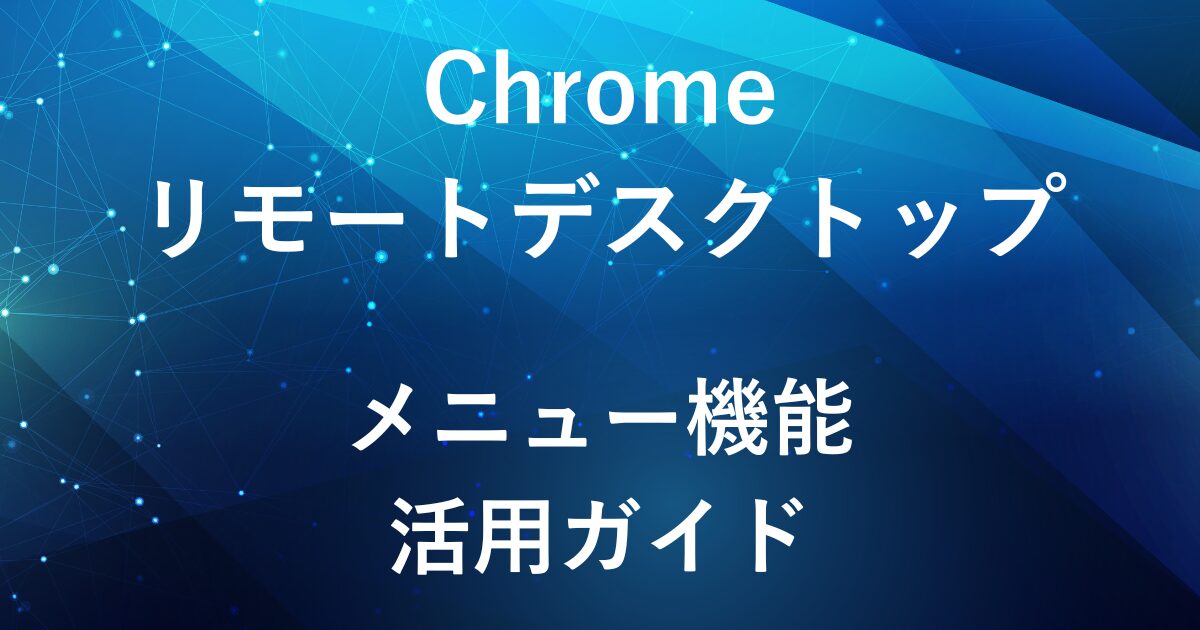 Chrome
リモートデスクトップ

メニュー機能
活用ガイド